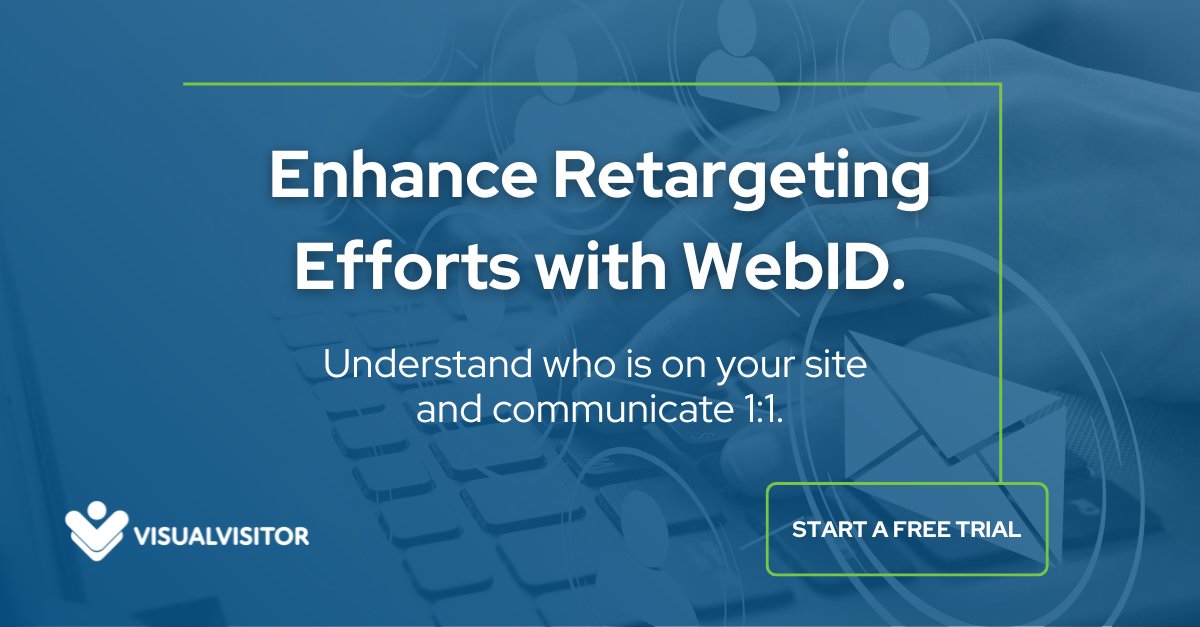 Enhance Retargeting Efforts with WebID.

Understand who is on your site and communicate 1:1.

VISUALVISITOR

START A FREE TRIAL